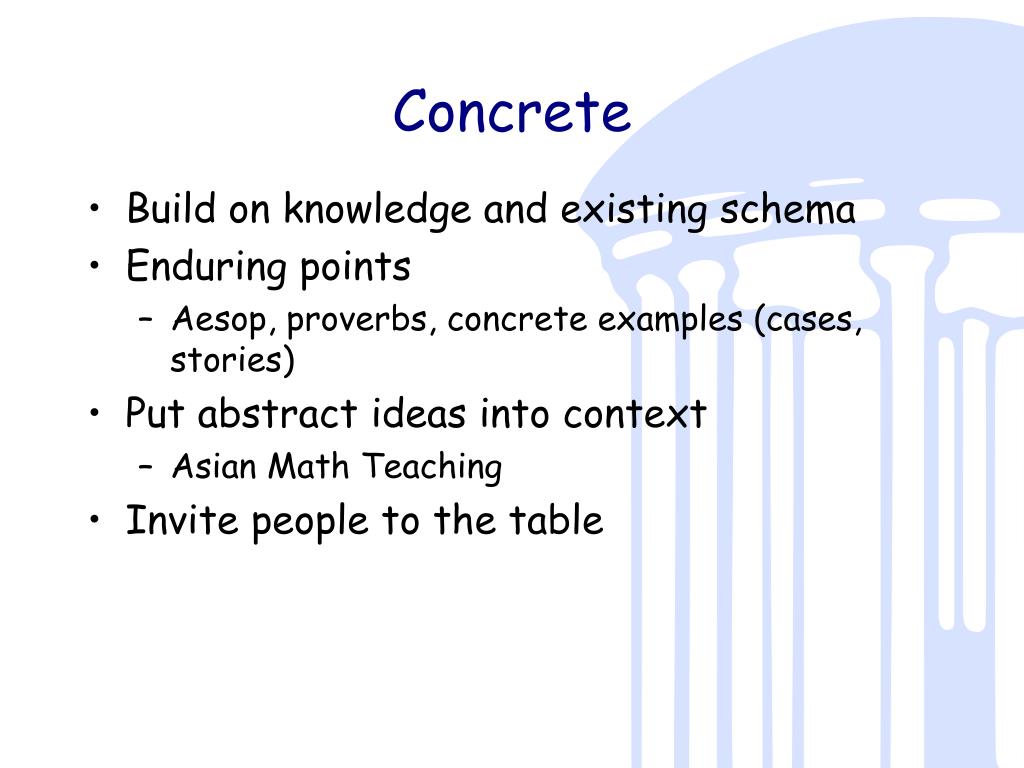 Concrete

• Build on knowledge and existing schema
• Enduring points
– Aesop, proverbs, concrete examples (cases, stories)
• Put abstract ideas into context
– Asian Math Teaching
• Invite people to the table